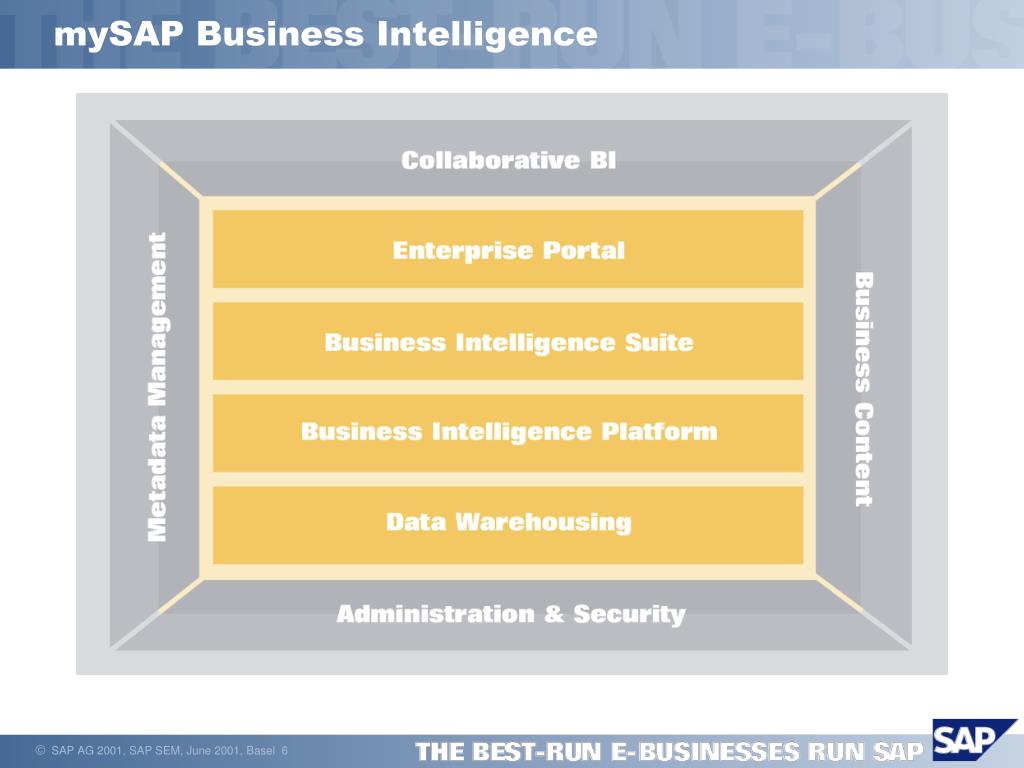 mySAP Business Intelligence

Collaborative BI

Metadata Management

Enterprise Portal

Business Intelligence Suite

Business Intelligence Platform

Data Warehousing

Business Content

Administration & Security

© SAP AG 2001, SAP SEM, June 2001, Basel 6

THE BEST-RUN E-BUSINESSES RUN SAP

SAP